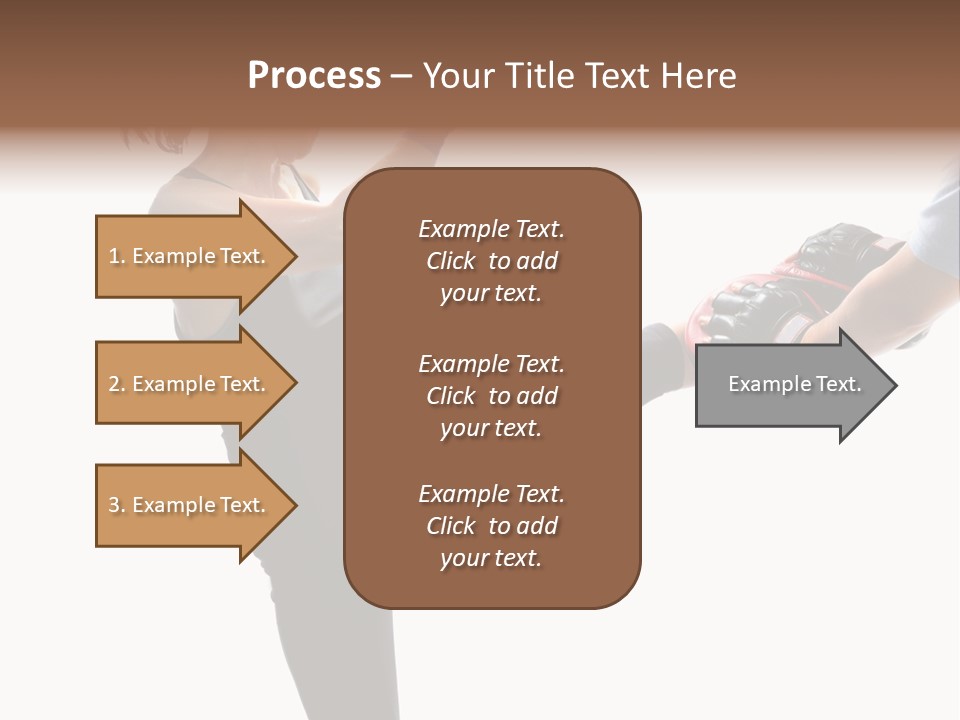 Process – Your Title Text Here

1. Example Text.

2. Example Text.

3. Example Text.

Example Text. Click to add your text.

Example Text. Click to add your text.

Example Text. Click to add your text.

Example Text.